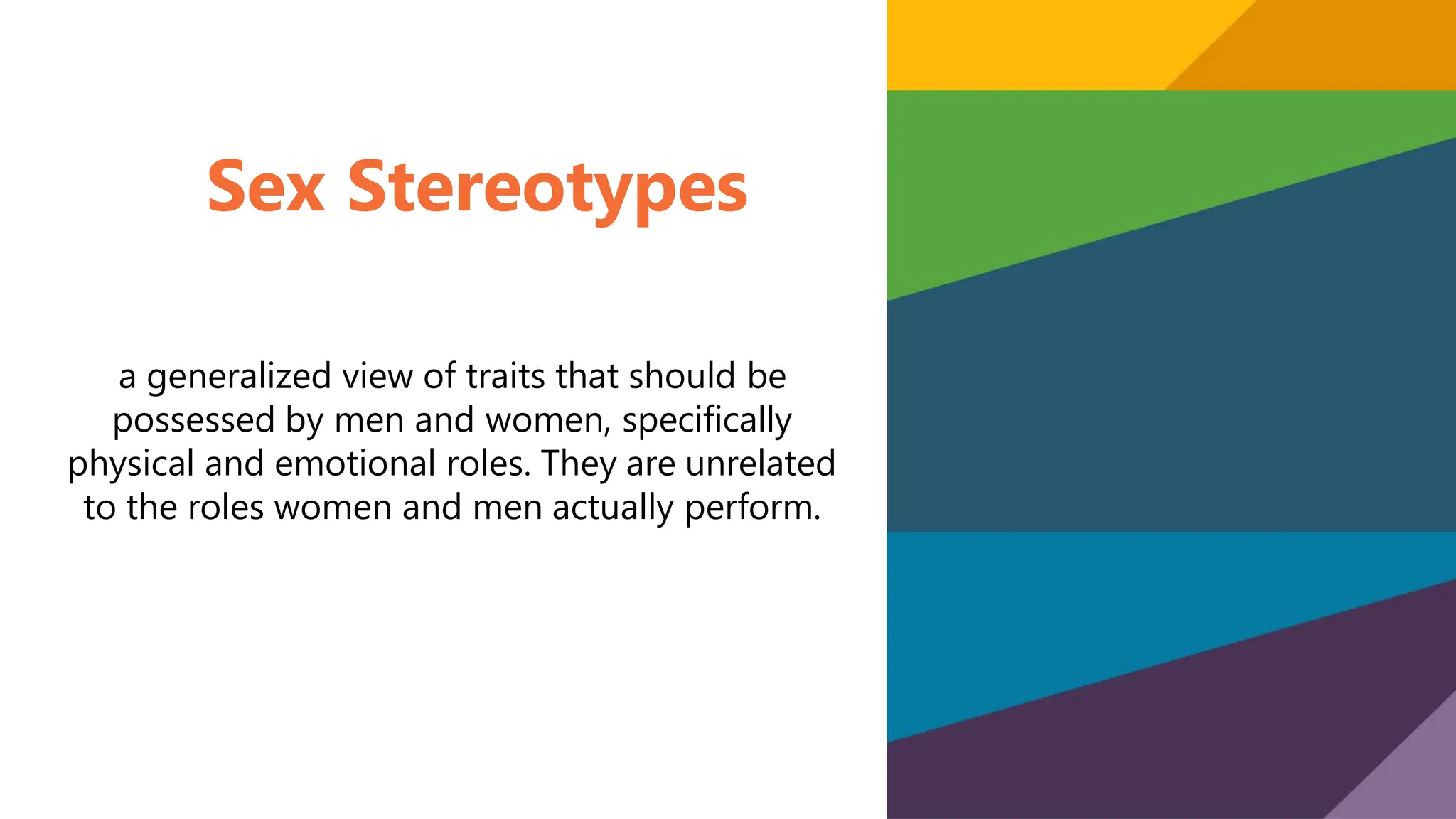 Sex Stereotypes

a generalized view of traits that should be possessed by men and women, specifically physical and emotional roles. They are unrelated to the roles women and men actually perform.